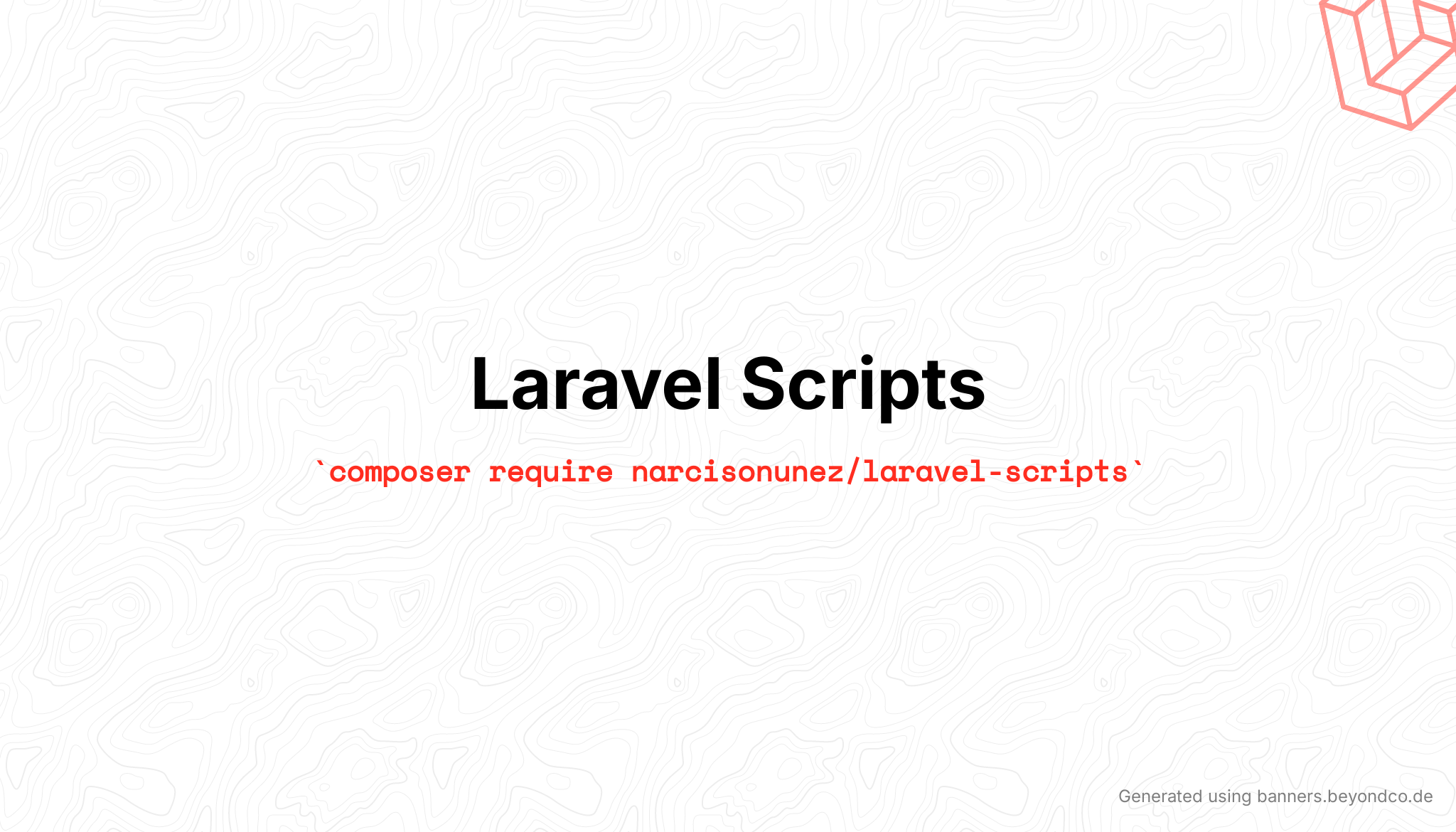 Laravel Scripts

`composer require narcisonunez/laravel-scripts`

Generated using banners.beyondco.de